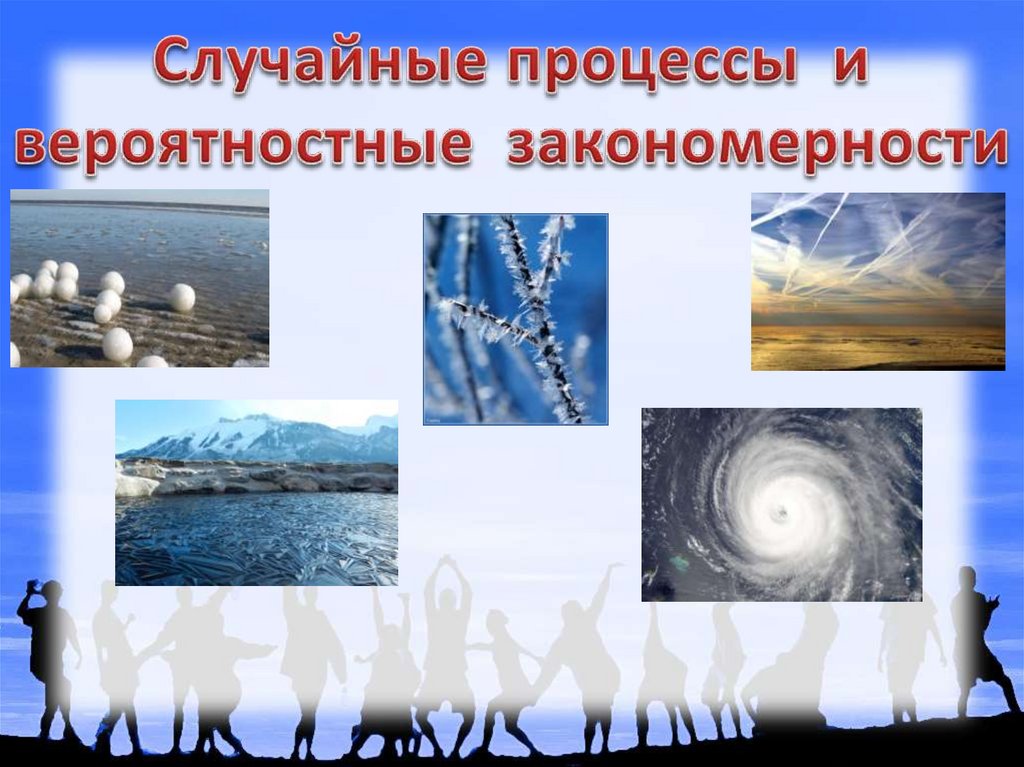 Случайные процессы и вероятностные закономерности